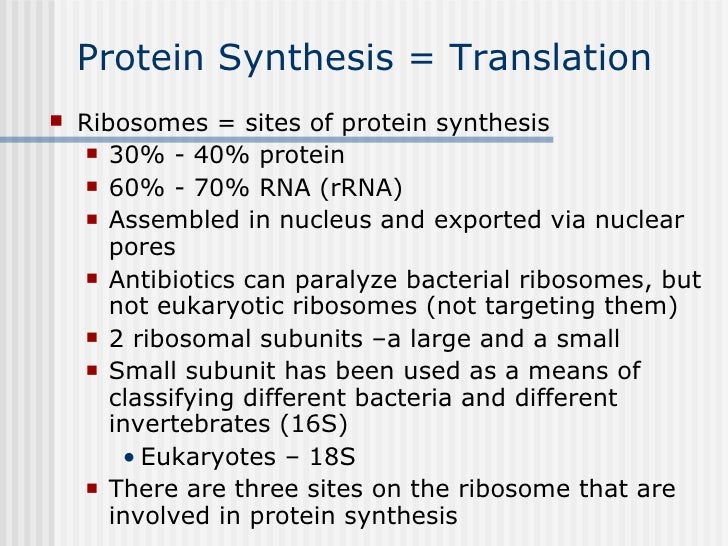 Protein Synthesis = Translation

- Ribosomes = sites of protein synthesis
  - 30% - 40% protein
  - 60% - 70% RNA (rRNA)
  - Assembled in nucleus and exported via nuclear pores
  - Antibiotics can paralyze bacterial ribosomes, but not eukaryotic ribosomes (not targeting them)
  - 2 ribosomal subunits –a large and a small
  - Small subunit has been used as a means of classifying different bacteria and different invertebrates (16S)
    - Eukaryotes – 18S
  - There are three sites on the ribosome that are involved in protein synthesis